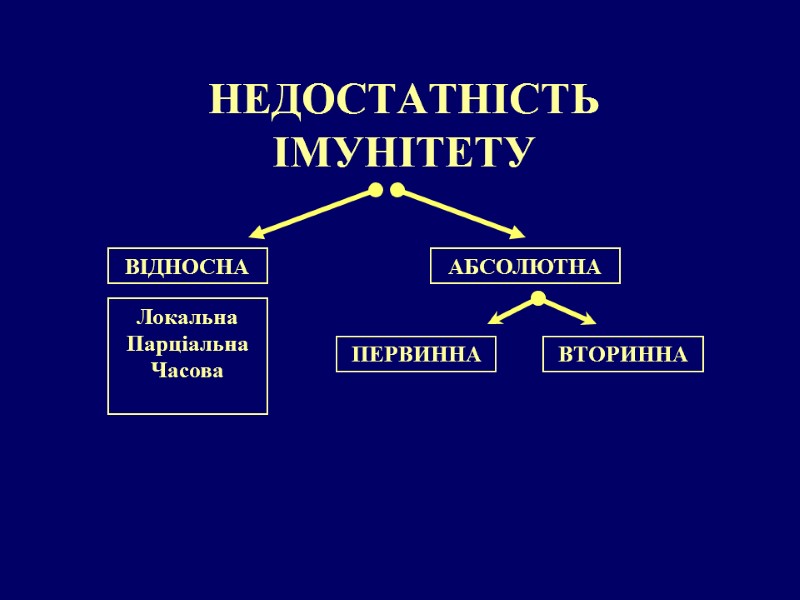 НЕДОСТАТНІСТЬ ІМУНІТЕТУ

ВІДНОСНА

Локальна
Парціальна
Часова

АБСОЛЮТНА

ПЕРВИННА

ВТОРИННА